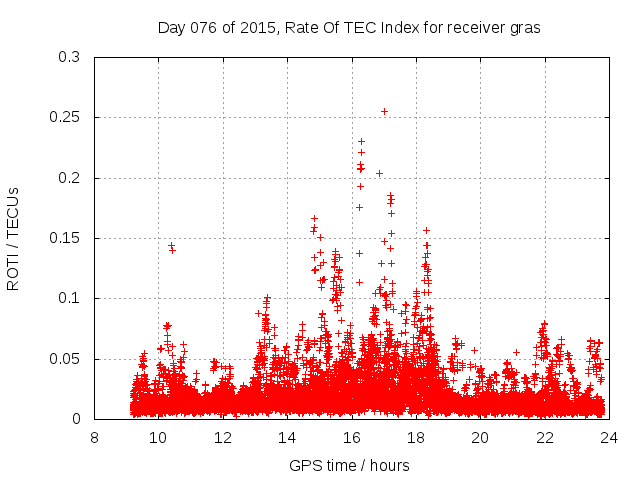 Day 076 of 2015, Rate Of TEC Index for receiver gras

ROTI / TECUs

0.3
0.25
0.2
0.15
0.1
0.05
0

8
10
12
14
16
18
20
22
24

GPS time / hours